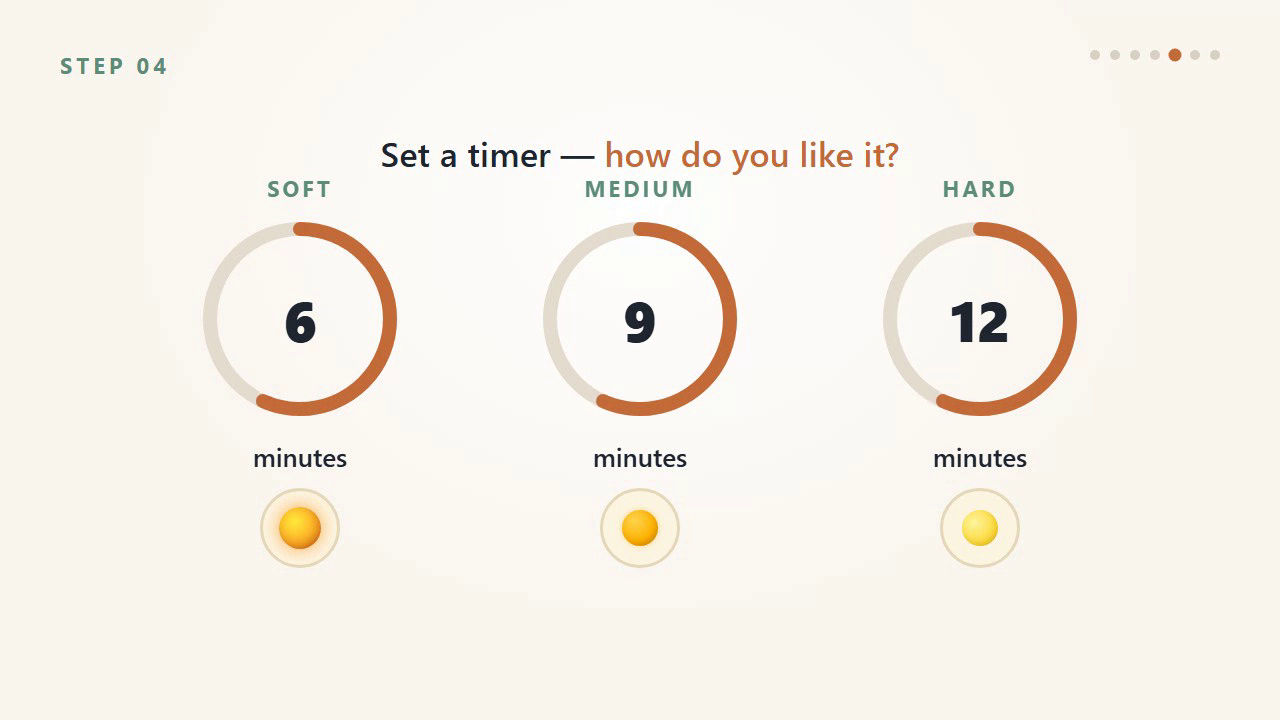 STEP 04

Set a timer — how do you like it?

SOFT

6

minutes

MEDIUM

9

minutes

HARD

12

minutes